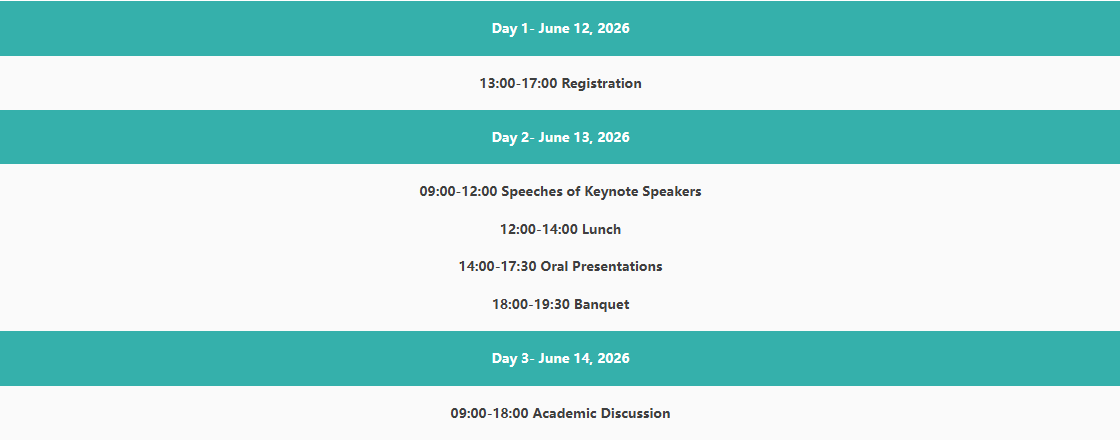 Day 1- June 12, 2026

13:00-17:00 Registration

Day 2- June 13, 2026

09:00-12:00 Speeches of Keynote Speakers

12:00-14:00 Lunch

14:00-17:30 Oral Presentations

18:00-19:30 Banquet

Day 3- June 14, 2026

09:00-18:00 Academic Discussion